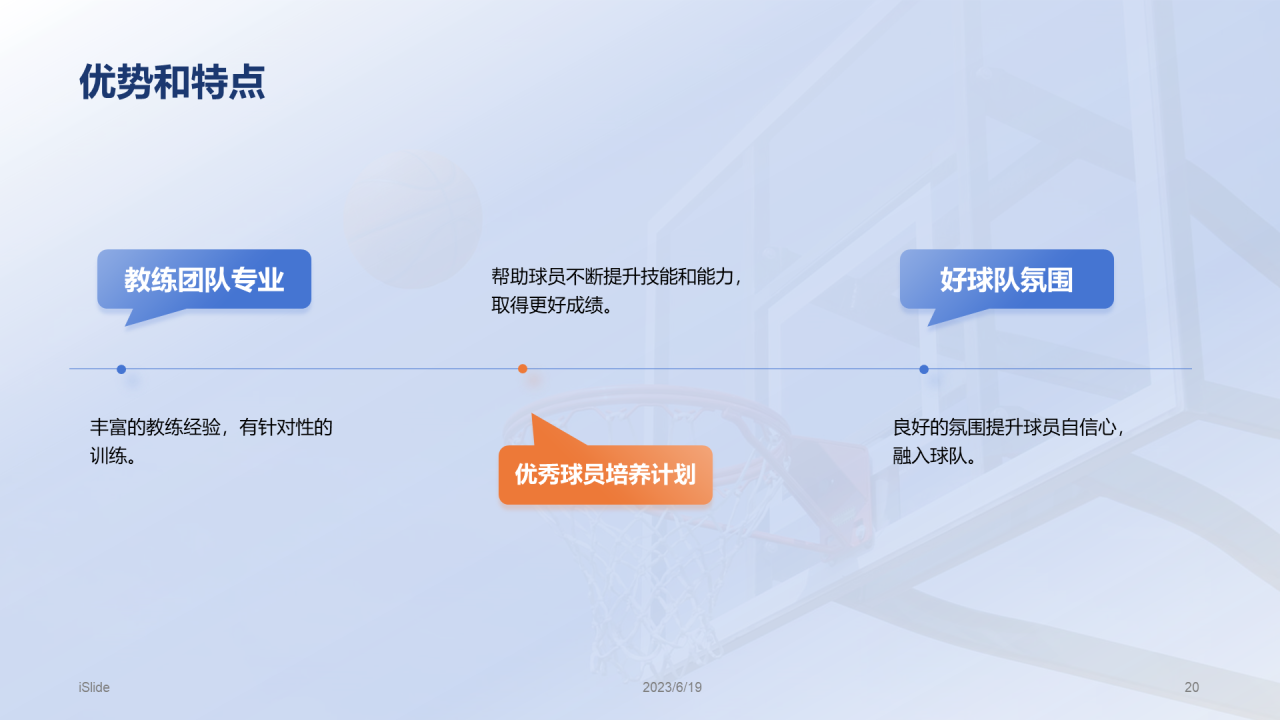 优势和特点

教练团队专业

丰富的教练经验，有针对性的训练。

帮助球员不断提升技能和能力，取得更好成绩。

优秀球员培养计划

好球队氛围

良好的氛围提升球员自信心，融入球队。

iSlide

2023/6/19

20